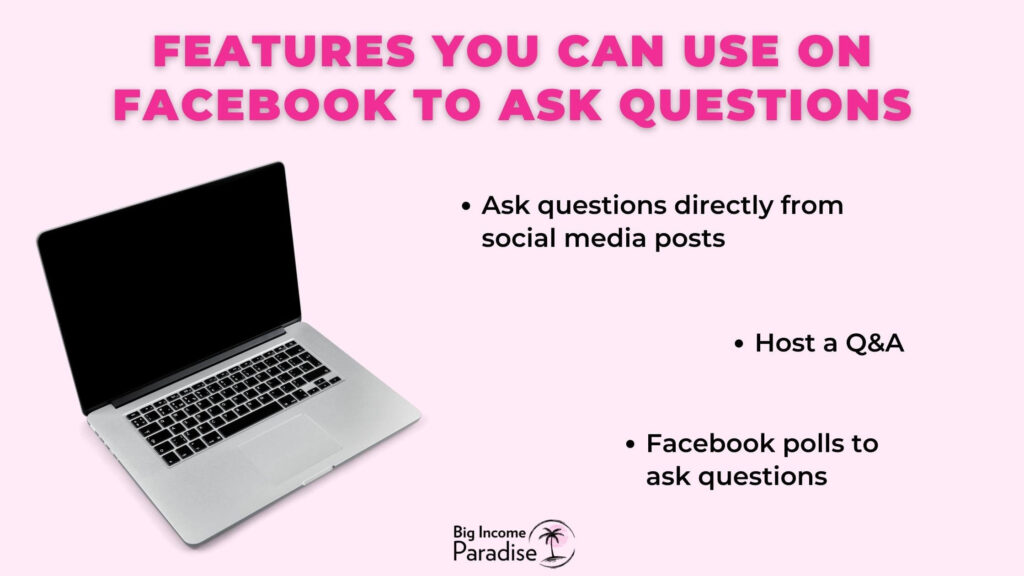 FEATURES YOU CAN USE ON FACEBOOK TO ASK QUESTIONS

• Ask questions directly from social media posts

• Host a Q&A

• Facebook polls to ask questions

Big Income Paradise